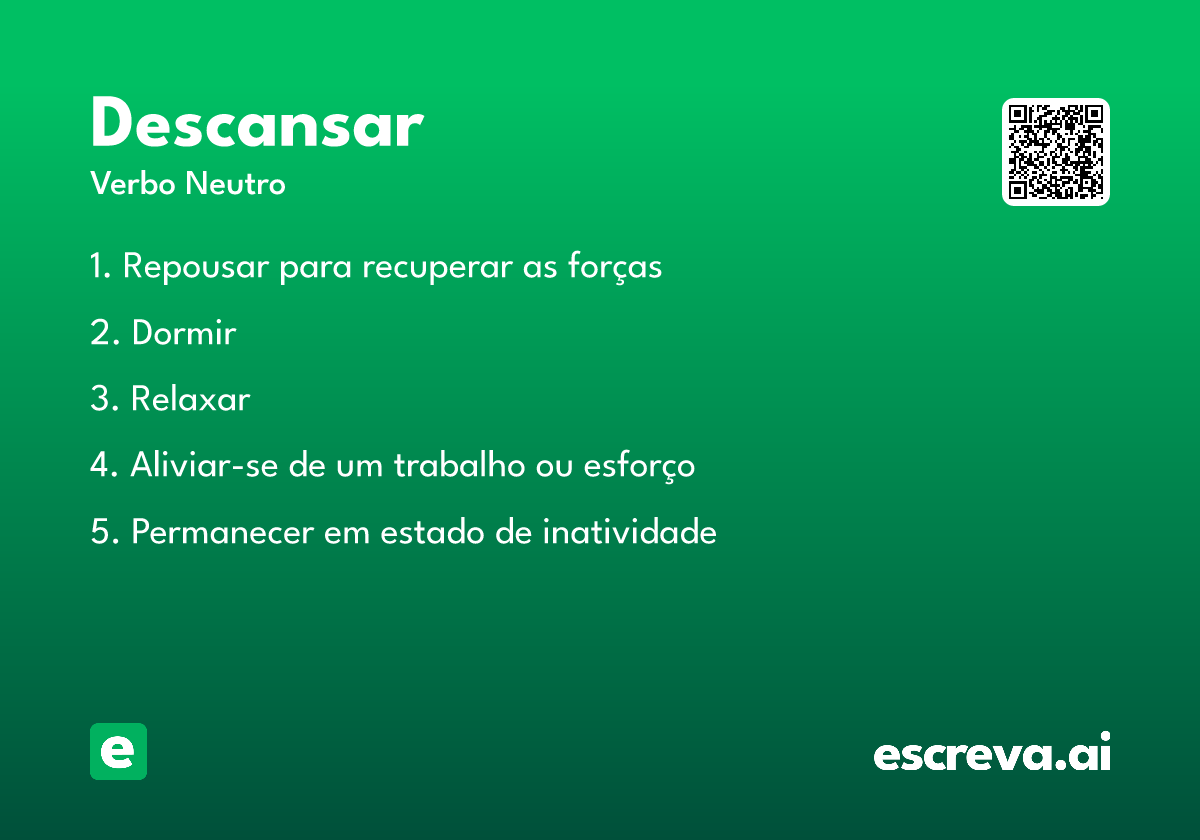 Descansar

Verbo Neutro

1. Repousar para recuperar as forças

2. Dormir

3. Relaxar

4. Aliviar-se de um trabalho ou esforço

5. Permanecer em estado de inatividade

e

escreva.ai